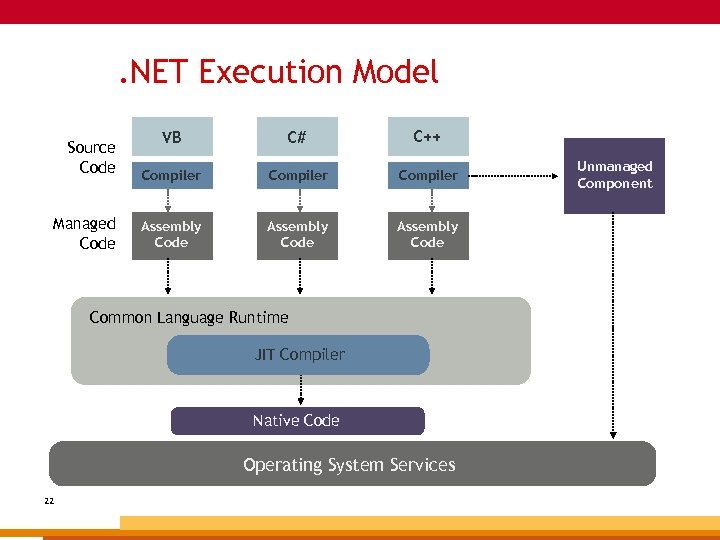 .NET Execution Model

Source Code

VB

Compiler

C#

Compiler

C++

Compiler

Unmanaged Component

Managed Code

Assembly Code

Assembly Code

Assembly Code

Common Language Runtime

JIT Compiler

Native Code

Operating System Services

22